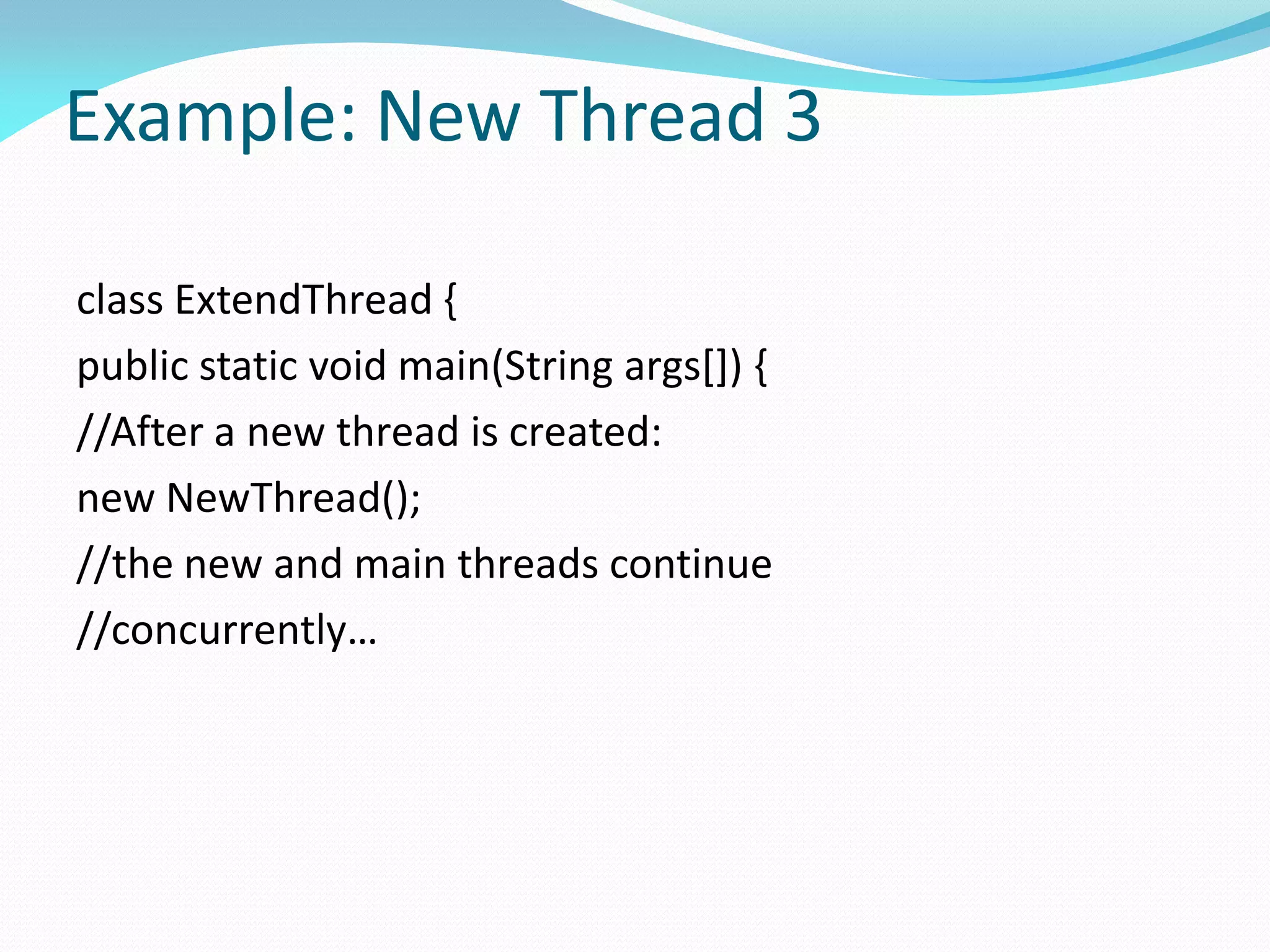 Example: New Thread 3

class ExtendThread {
public static void main(String args[]) {
//After a new thread is created:
new NewThread();
//the new and main threads continue
//concurrently…